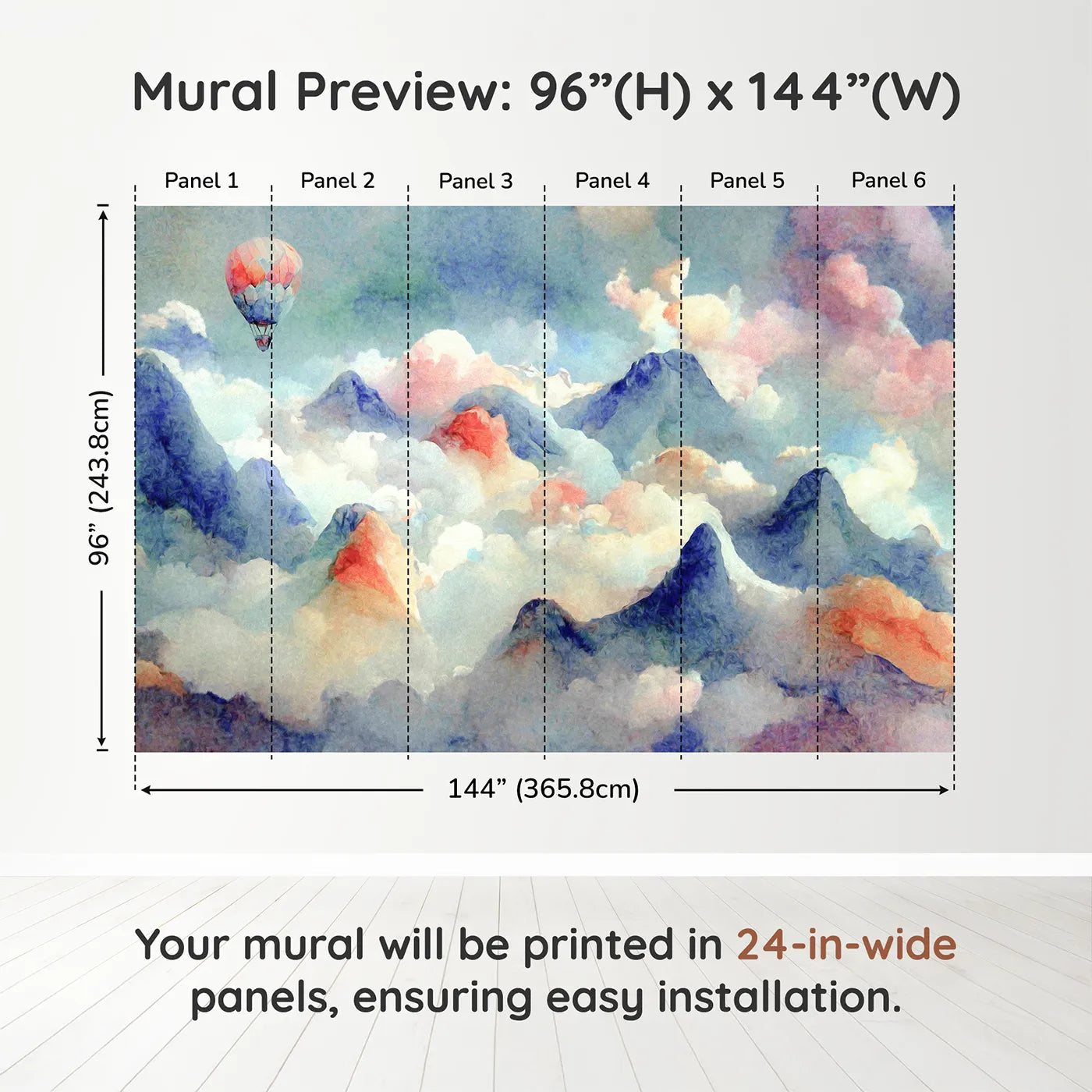 Mural Preview: 96”(H) x 144”(W)

Panel 1
Panel 2
Panel 3
Panel 4
Panel 5
Panel 6

96” (243.8cm)

144” (365.8cm)

Your mural will be printed in 24-in-wide panels, ensuring easy installation.